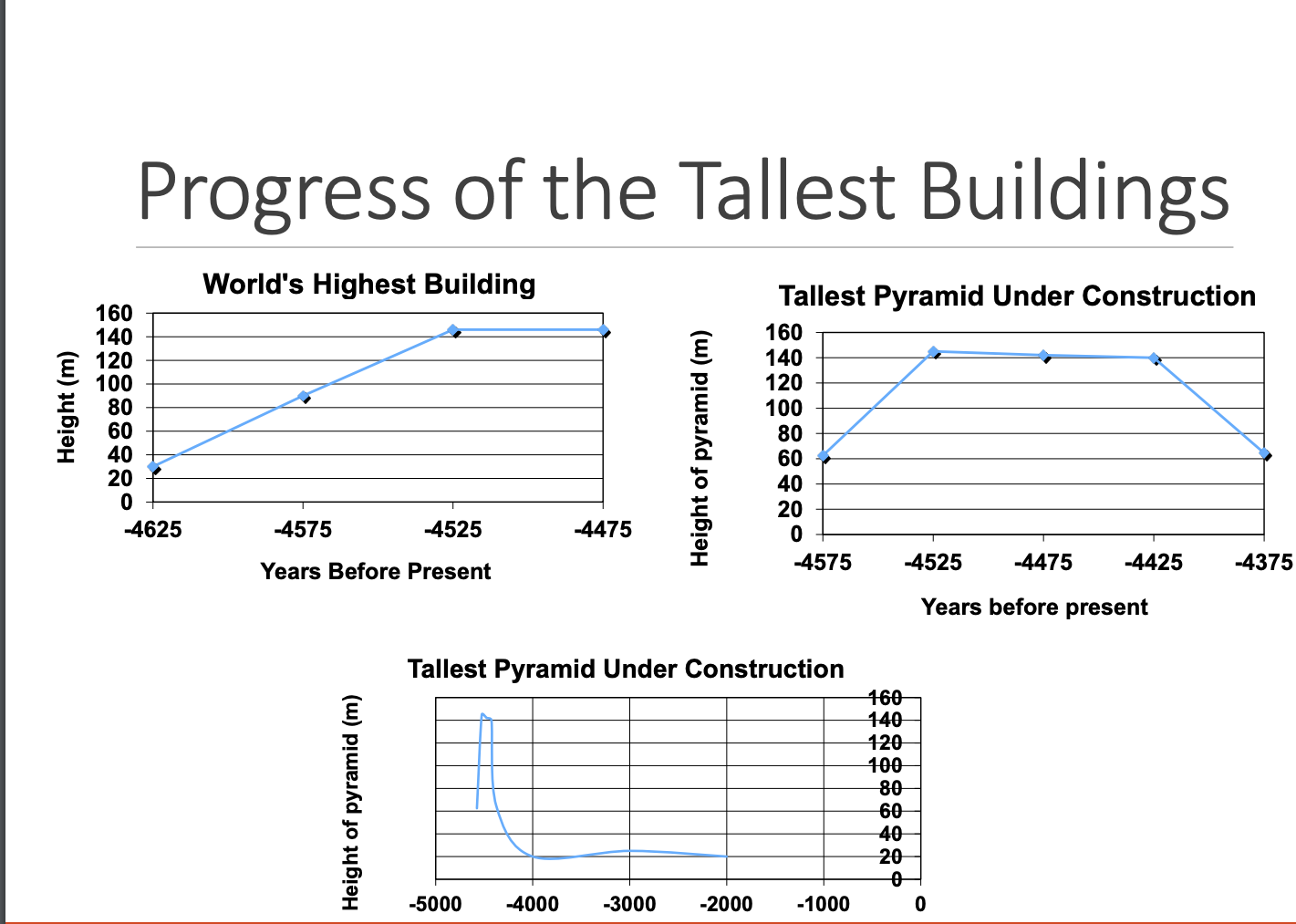 Progress of the Tallest Buildings

World's Highest Building

Height (m)

160
140
120
100
80
60
40
20
0

-4625
-4575
-4525
-4475

Years Before Present

Tallest Pyramid Under Construction

Height of pyramid (m)

160
140
120
100
80
60
40
20
0

-4575
-4525
-4475
-4425
-4375

Years before present

Tallest Pyramid Under Construction

Height of pyramid (m)

160
140
120
100
80
60
40
20
0

-5000
-4000
-3000
-2000
-1000
0